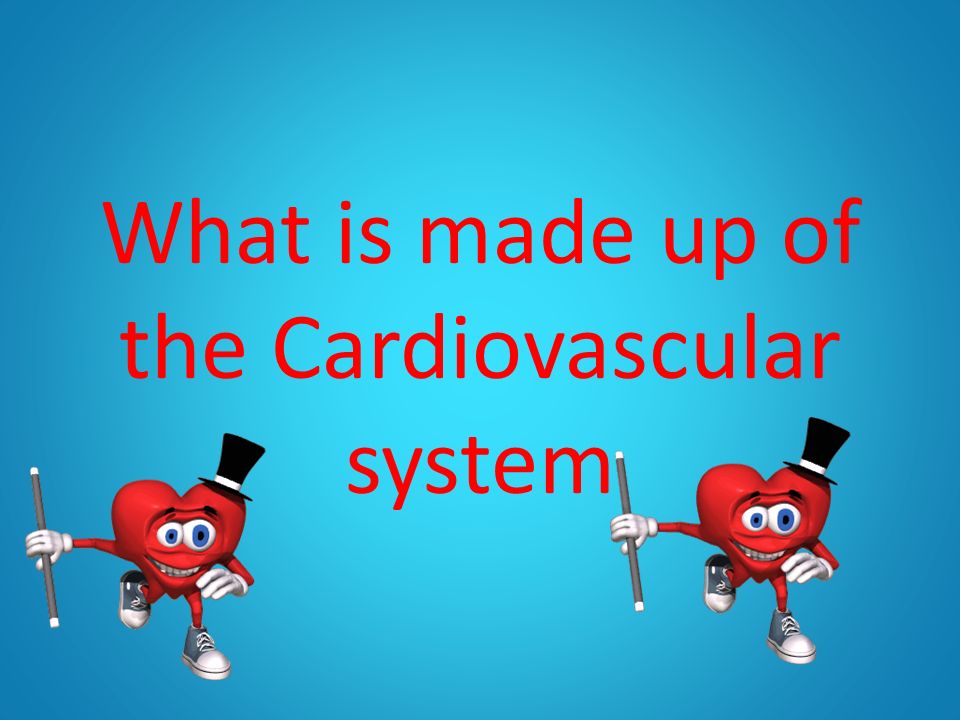 What is made up of the Cardiovascular system